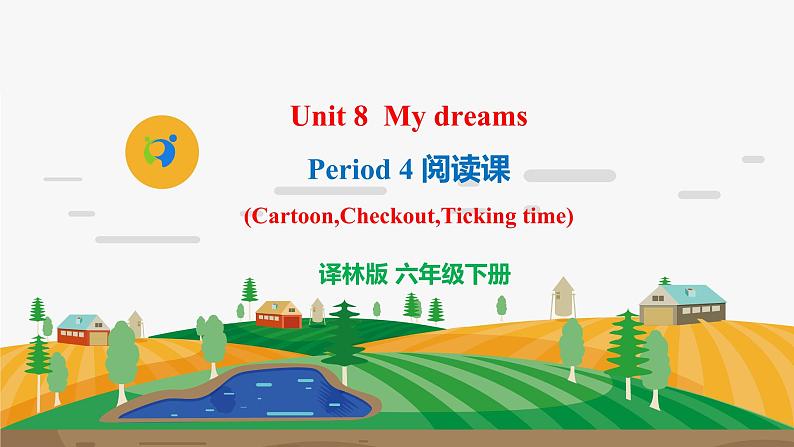 Unit 8 My dreams

Period 4 阅读课

(Cartoon,Checkout,Ticking time)

译林版 六年级下册